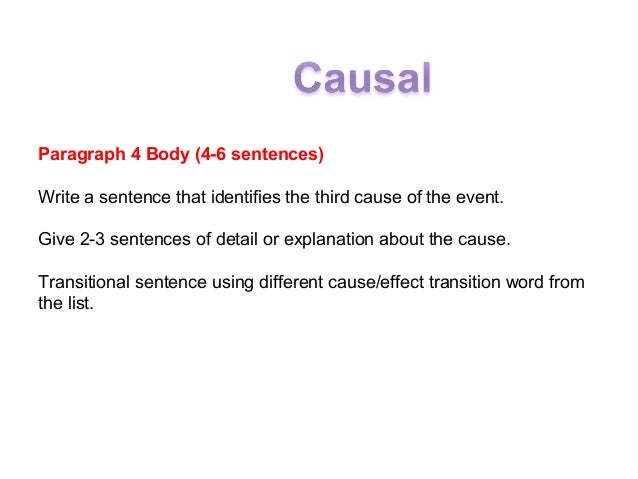 Causal

Paragraph 4 Body (4-6 sentences)

Write a sentence that identifies the third cause of the event.

Give 2-3 sentences of detail or explanation about the cause.

Transitional sentence using different cause/effect transition word from the list.